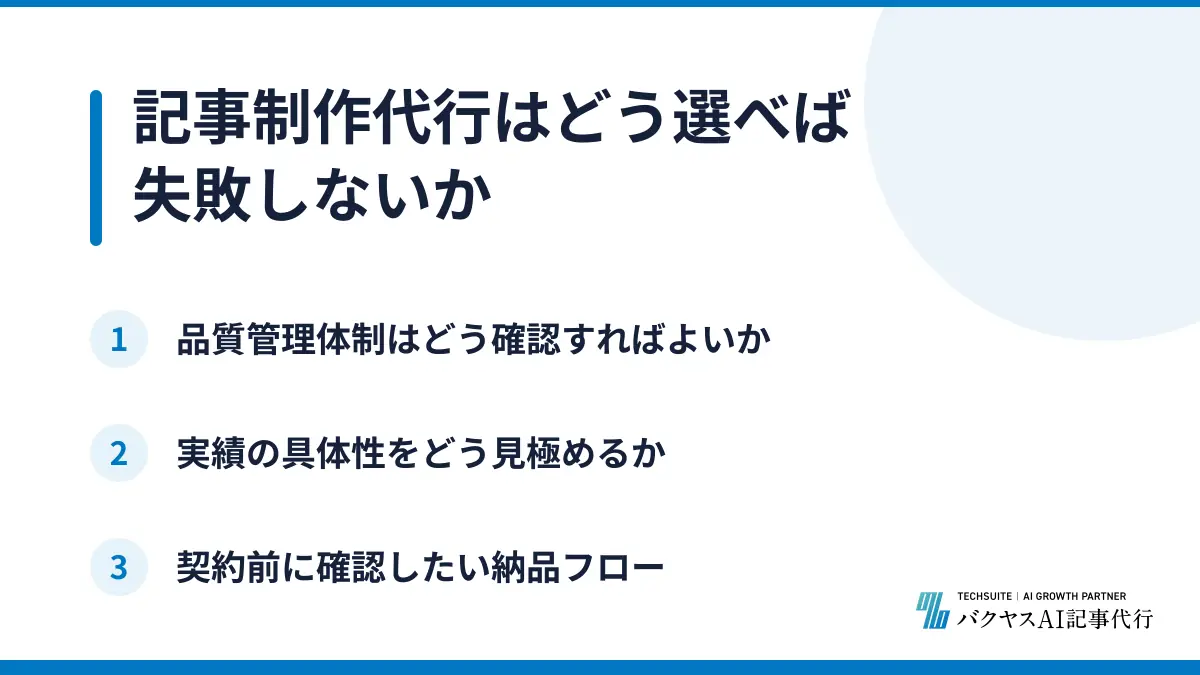 記事制作代行はどう選べば失敗しないか

1 品質管理体制はどう確認すればよいか

2 実績の具体性をどう見極めるか

3 契約前に確認したい納品フロー

TECHSUITE | AI GROWTH PARTNER
バクヤスAI記事代行